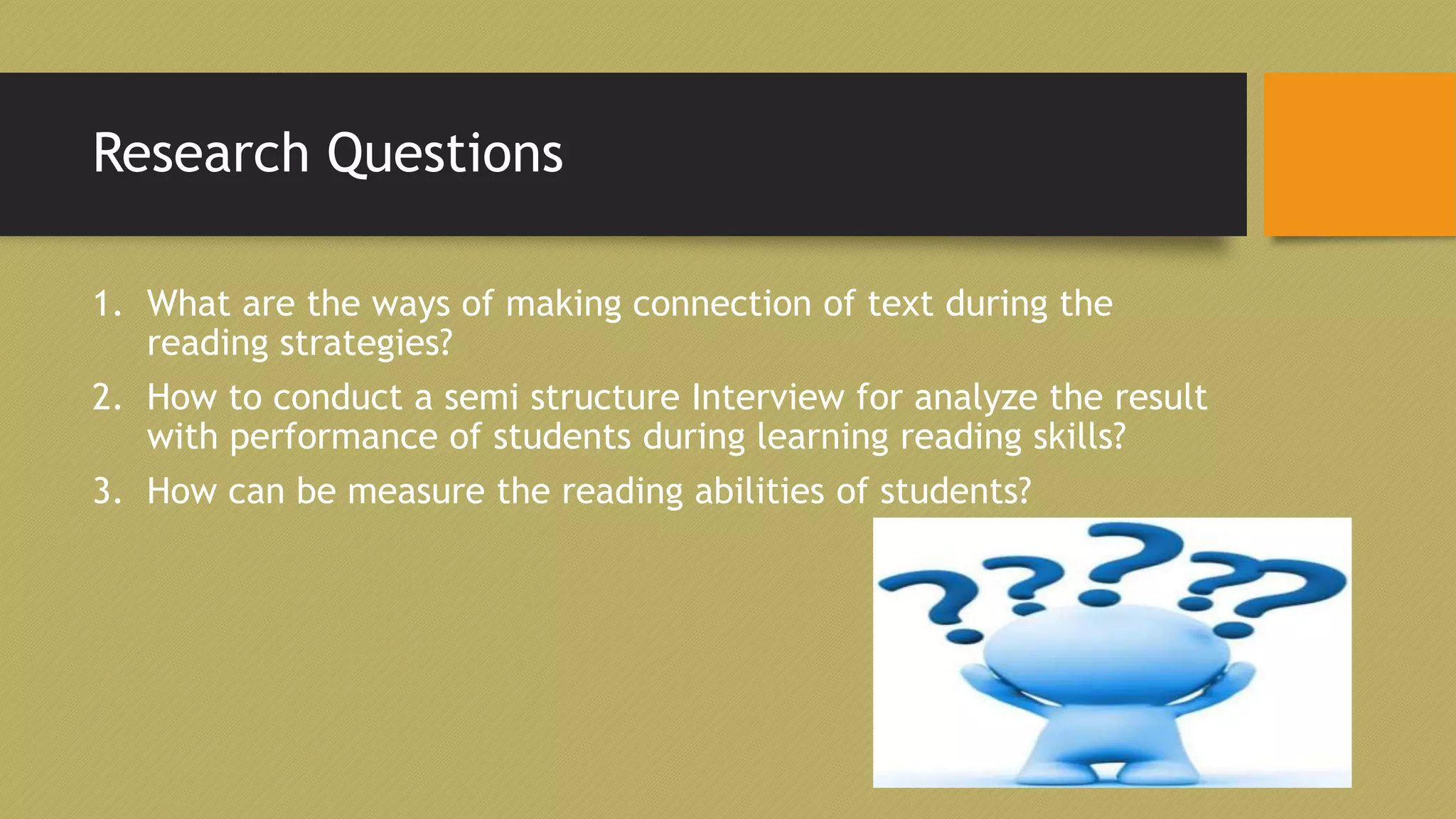 Research Questions

1. What are the ways of making connection of text during the reading strategies?
2. How to conduct a semi structure Interview for analyze the result with performance of students during learning reading skills?
3. How can be measure the reading abilities of students?